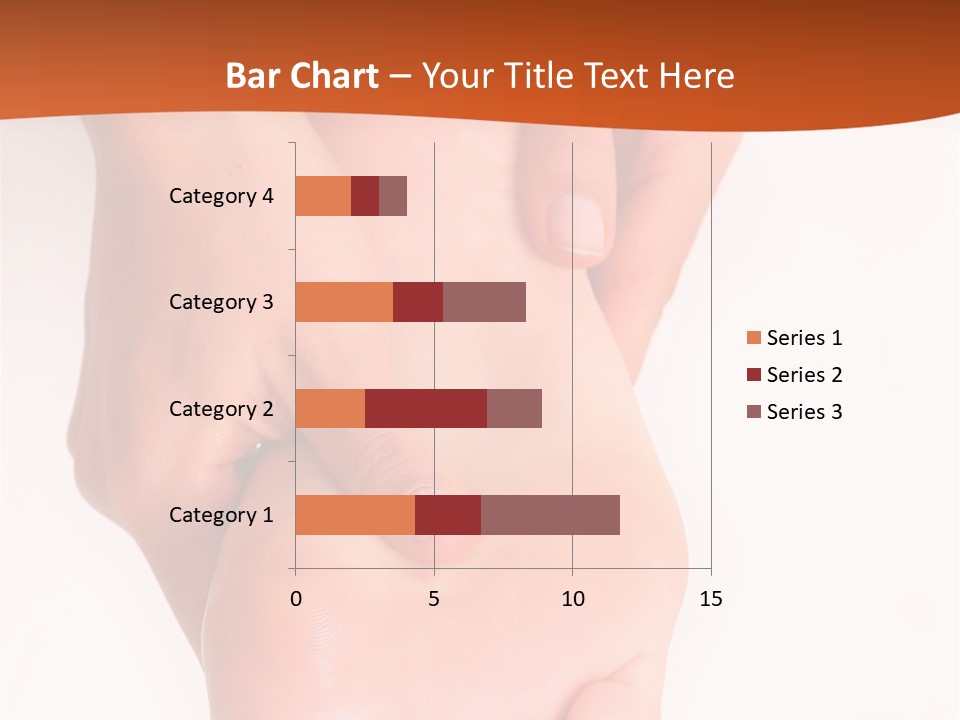 Bar Chart – Your Title Text Here

Category 4
Category 3
Category 2
Category 1

0
5
10
15

Series 1
Series 2
Series 3